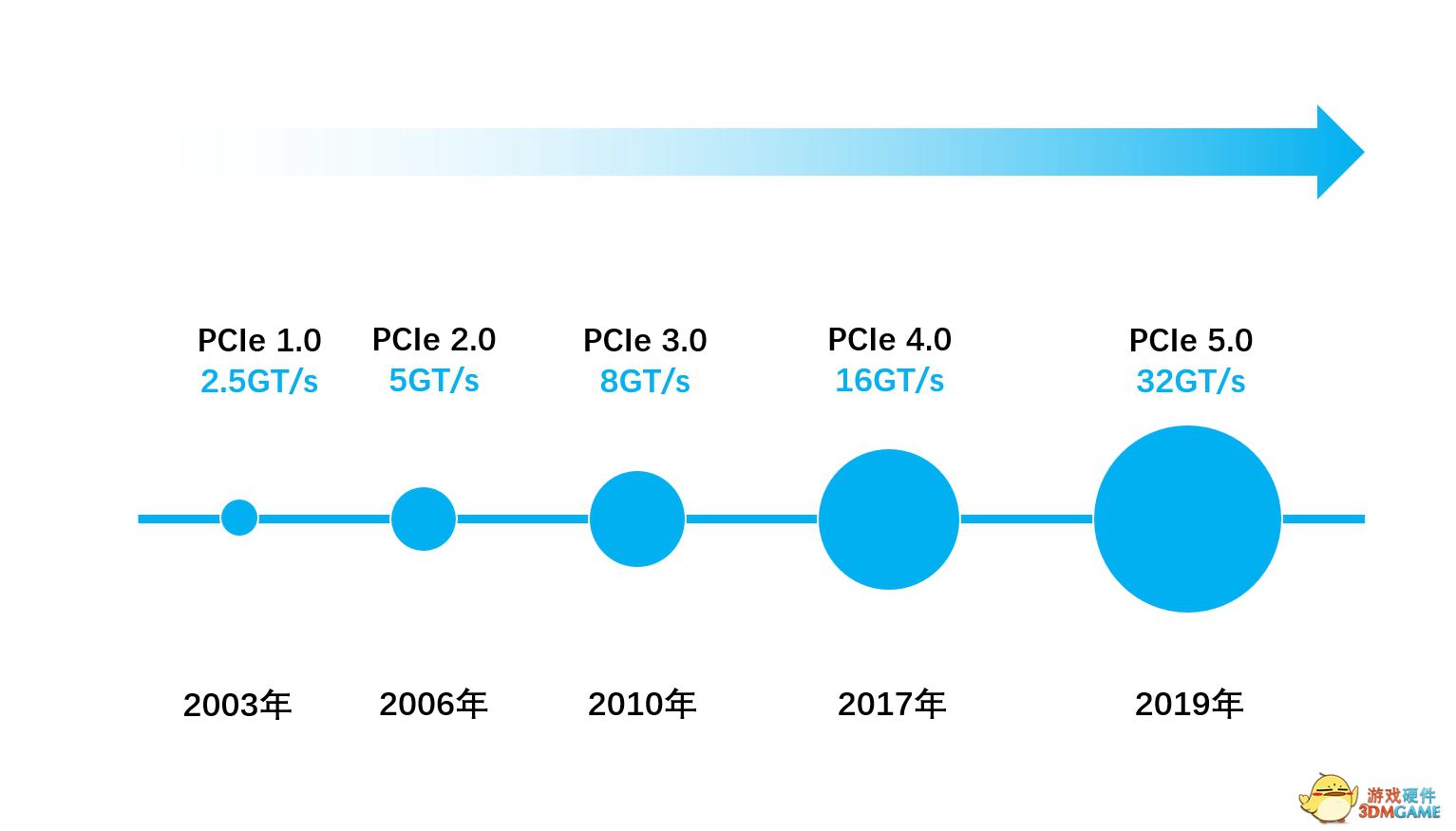 PCIe 1.0
2.5GT/s

PCIe 2.0
5GT/s

PCIe 3.0
8GT/s

PCIe 4.0
16GT/s

PCIe 5.0
32GT/s

2003年

2006年

2010年

2017年

2019年

游戏硬件
3DMGAME